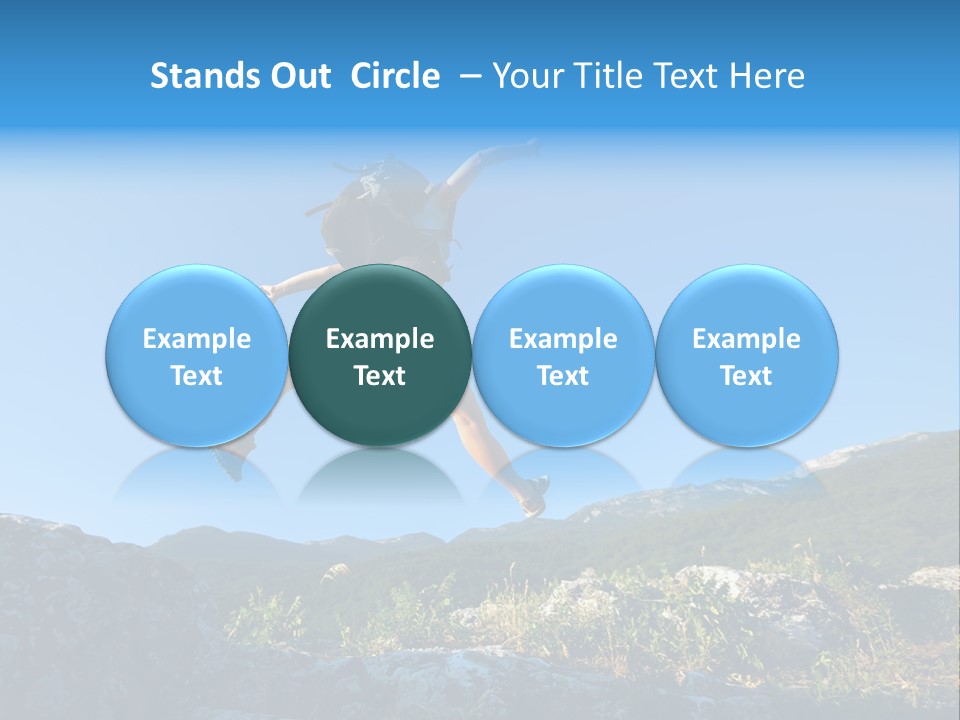 Stands Out Circle – Your Title Text Here

Example Text

Example Text

Example Text

Example Text